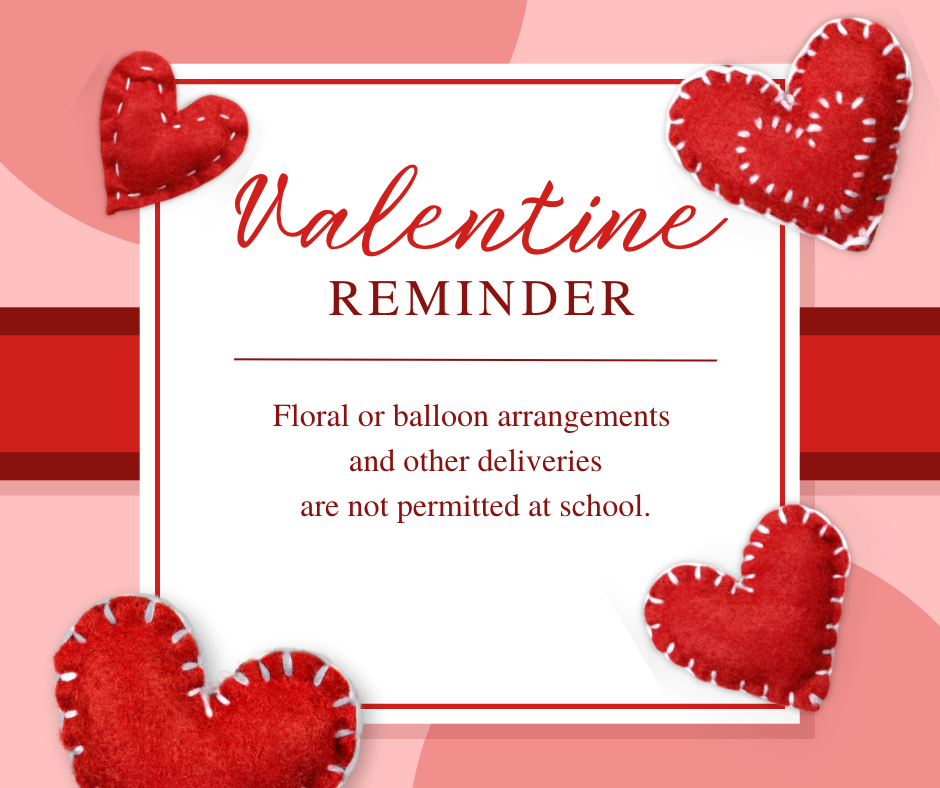 Valentine
REMINDER

Floral or balloon arrangements and other deliveries are not permitted at school.